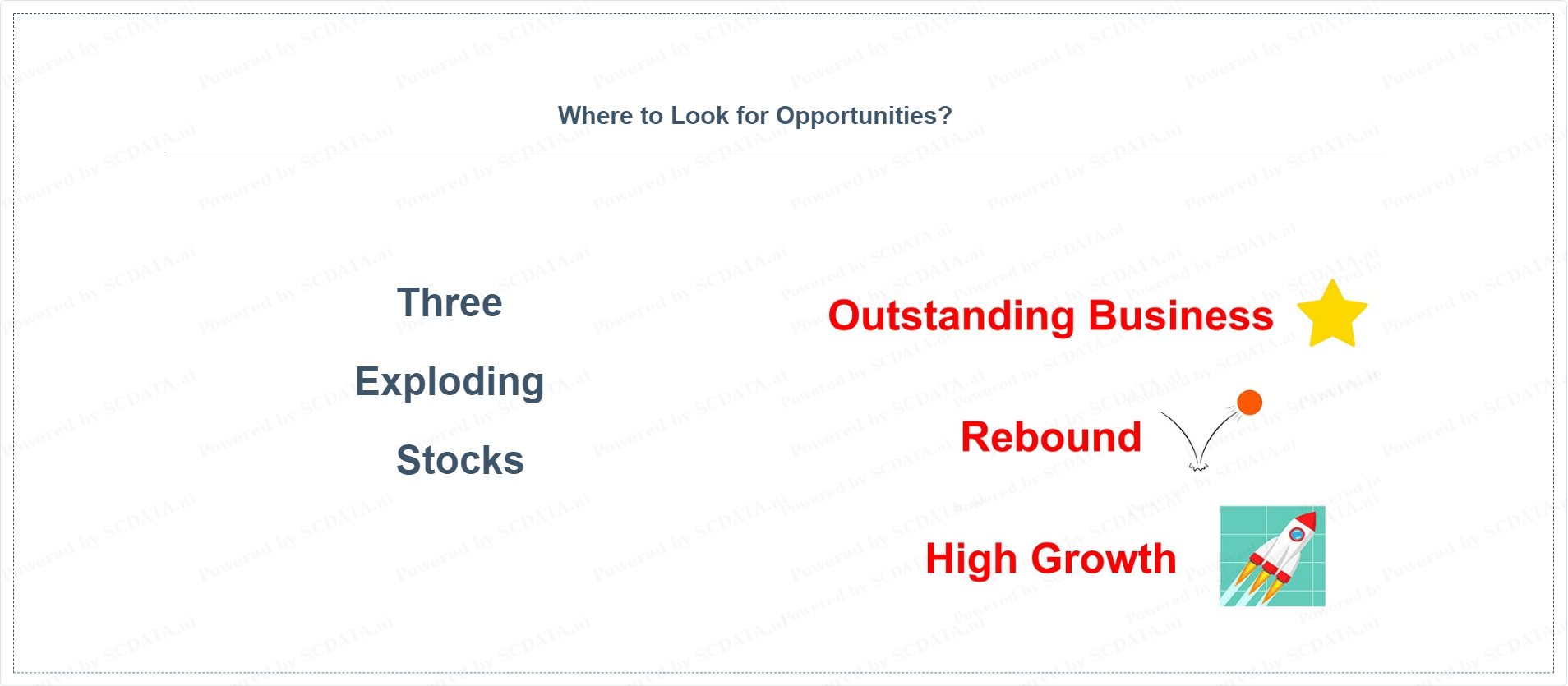 Where to Look for Opportunities?

Three

Exploding

Stocks

Outstanding Business

Rebound

High Growth

Powered by SCDATA.ai